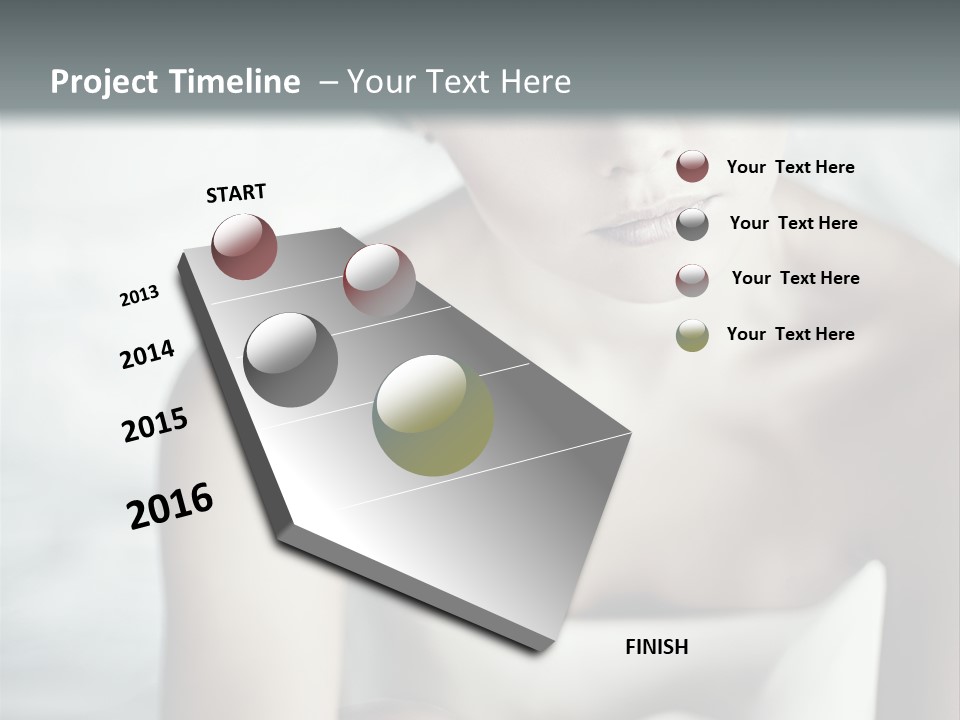 Project Timeline – Your Text Here

START

2013

2014

2015

2016

FINISH

Your Text Here

Your Text Here

Your Text Here

Your Text Here